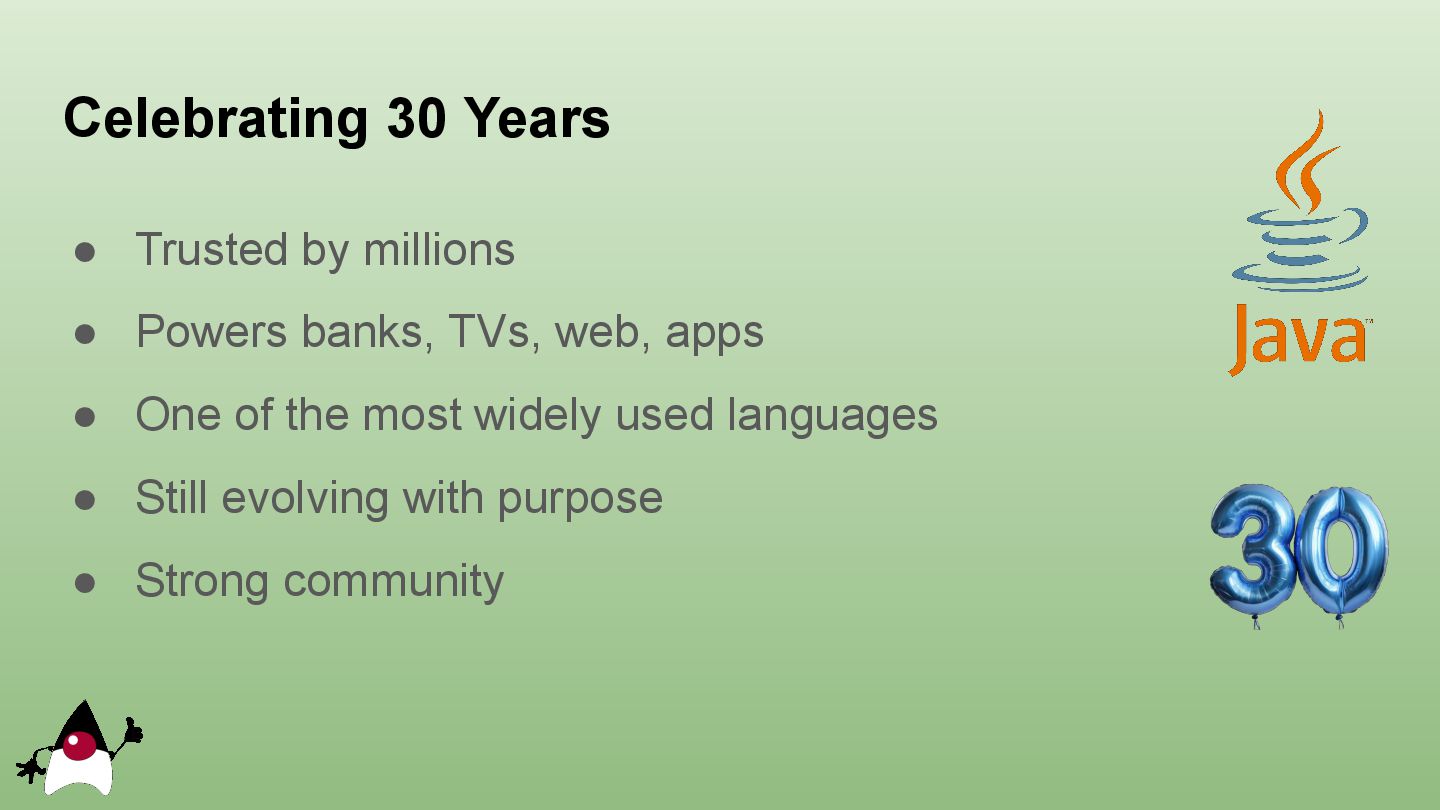 Celebrating 30 Years

● Trusted by millions
● Powers banks, TVs, web, apps
● One of the most widely used languages
● Still evolving with purpose
● Strong community

Java™

30